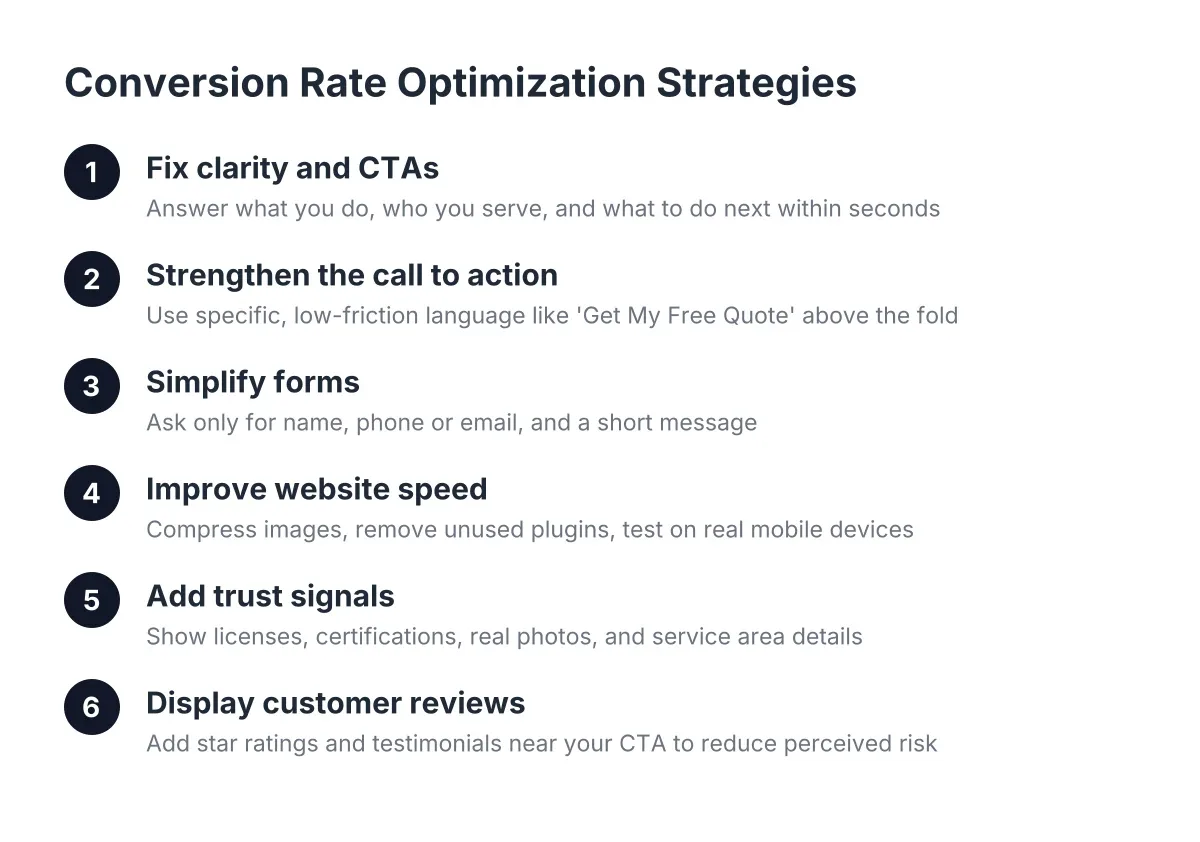 Conversion Rate Optimization Strategies

1 Fix clarity and CTAs
Answer what you do, who you serve, and what to do next within seconds

2 Strengthen the call to action
Use specific, low-friction language like 'Get My Free Quote' above the fold

3 Simplify forms
Ask only for name, phone or email, and a short message

4 Improve website speed
Compress images, remove unused plugins, test on real mobile devices

5 Add trust signals
Show licenses, certifications, real photos, and service area details

6 Display customer reviews
Add star ratings and testimonials near your CTA to reduce perceived risk